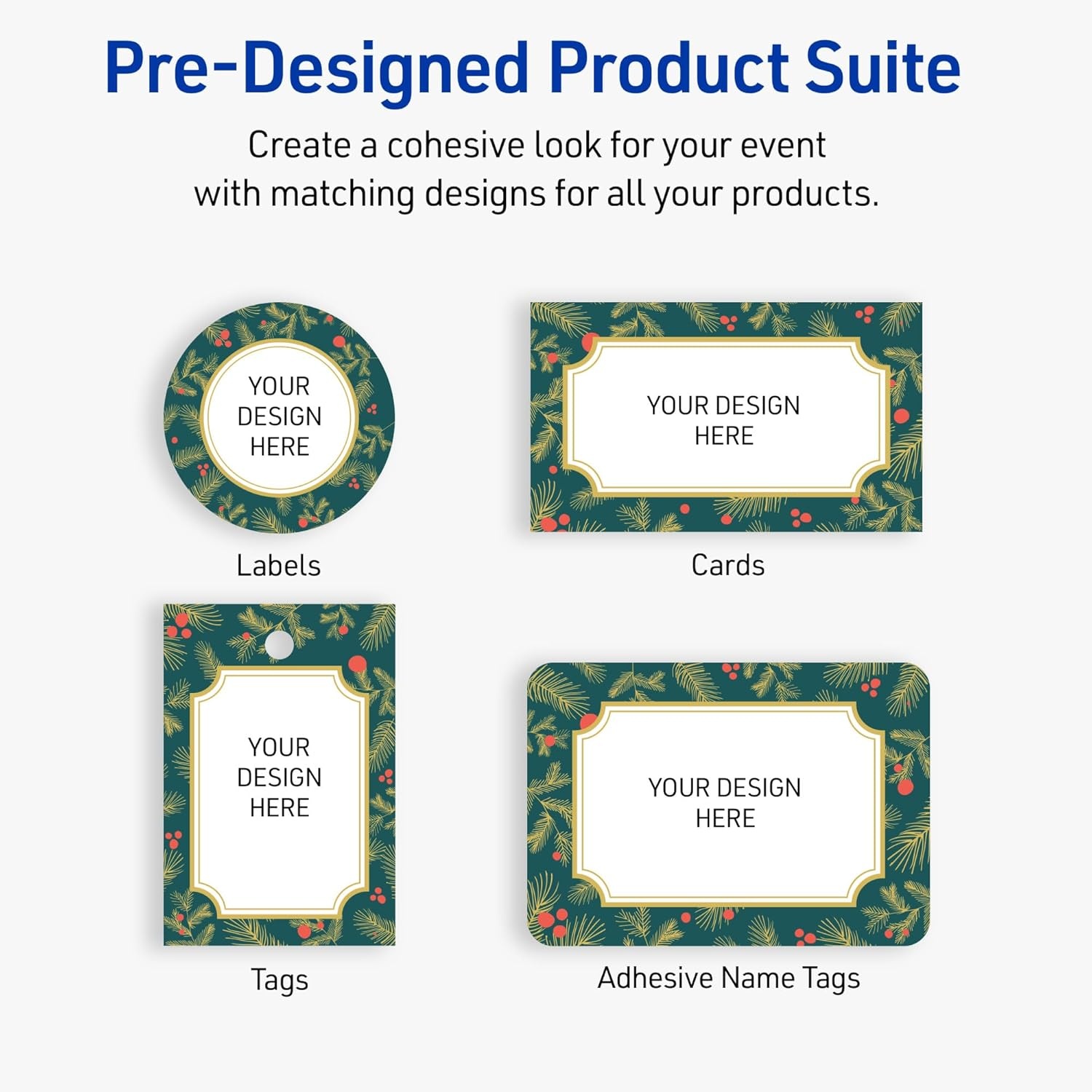 Pre-Designed Product Suite

Create a cohesive look for your event with matching designs for all your products.

YOUR DESIGN HERE

Labels

YOUR DESIGN HERE

Cards

YOUR DESIGN HERE

Tags

YOUR DESIGN HERE

Adhesive Name Tags